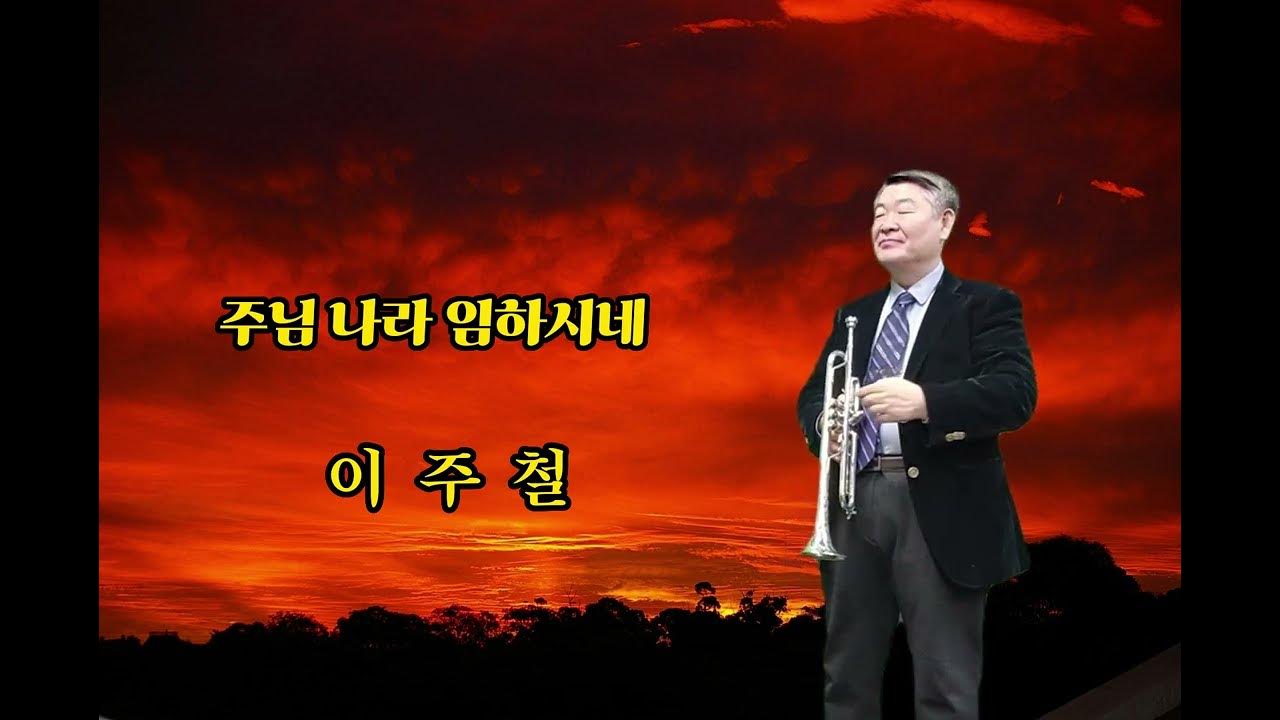 주님 나라 임하시네

이 주 철